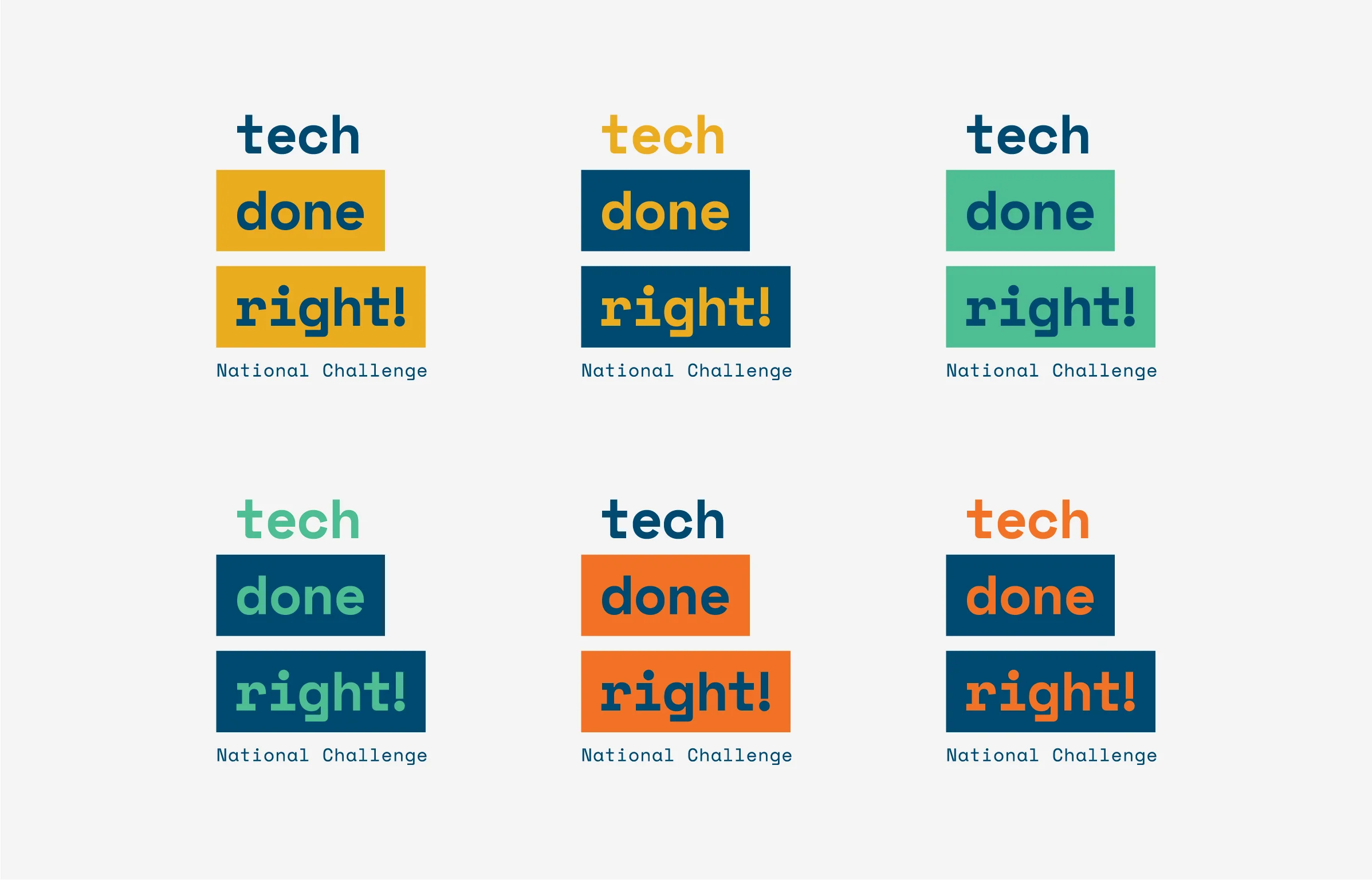 tech
done
right!
National Challenge

tech
done
right!
National Challenge

tech
done
right!
National Challenge

tech
done
right!
National Challenge

tech
done
right!
National Challenge

tech
done
right!
National Challenge